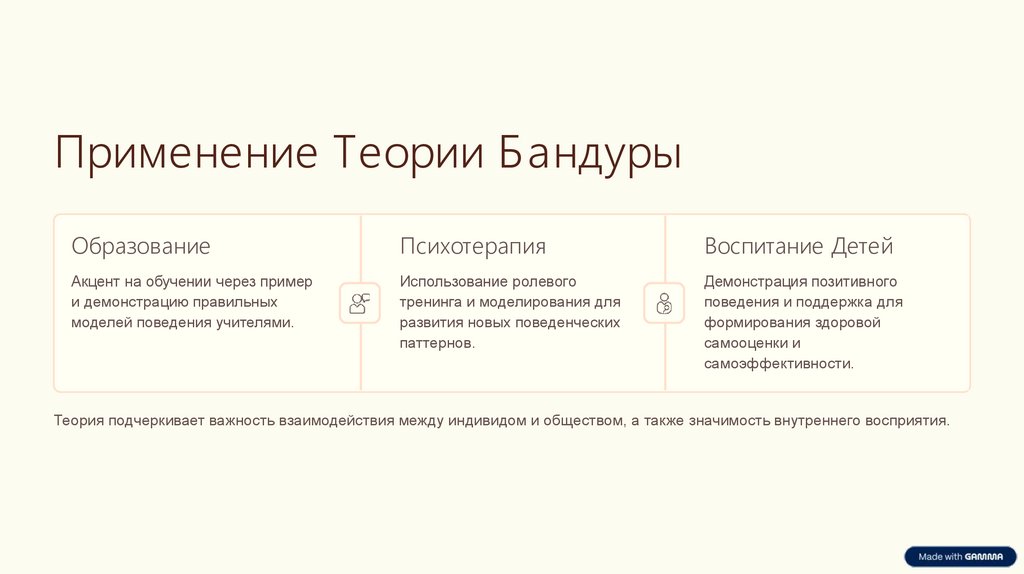 Применение Теории Бандуры

Образование

Акцент на обучении через пример и демонстрацию правильных моделей поведения учителями.

Психотерапия

Использование ролевого тренинга и моделирования для развития новых поведенческих паттернов.

Воспитание Детей

Демонстрация позитивного поведения и поддержка для формирования здоровой самооценки и самоэффективности.

Теория подчеркивает важность взаимодействия между индивидом и обществом, а также значимость внутреннего восприятия.

Made with GAMMA